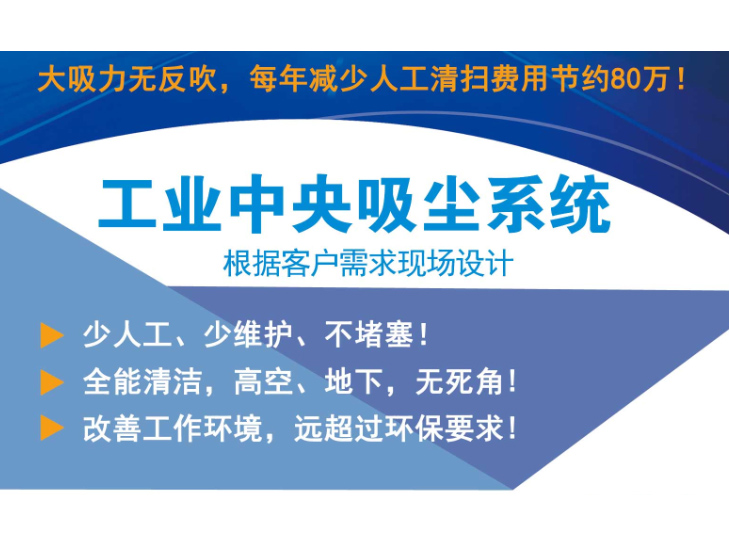 大吸力无反吹，每年减少人工清扫费用节约80万！

工业中央吸尘系统

根据客户需求现场设计

少人工、少维护、不堵塞！

全能清洁，高空、地下，无死角！

改善工作环境，远超过环保要求！